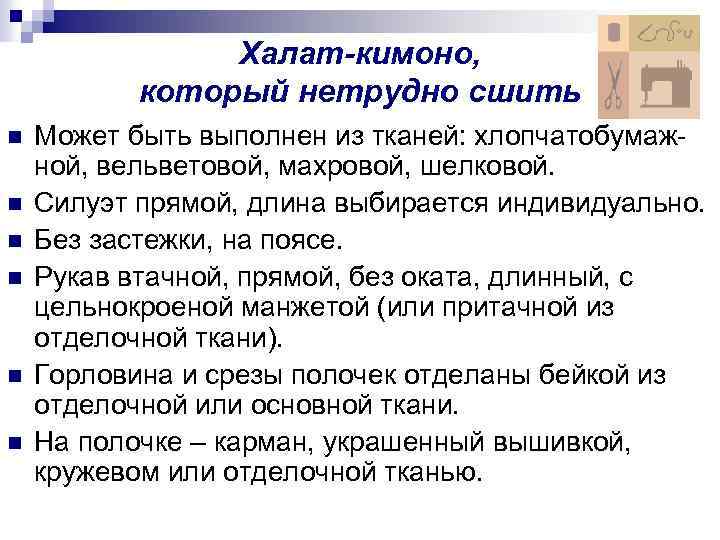 Халат-кимоно, который нетрудно сшить

Может быть выполнен из тканей: хлопчатобумажной, вельветовой, махровой, шелковой.

Силуэт прямой, длина выбирается индивидуально.

Без застежки, на поясе.

Рукав втачной, прямой, без оката, длинный, с цельнокроеной манжетой (или притачной из отделочной ткани).

Горловина и срезы полочек отделаны бейкой из отделочной или основной ткани.

На полочке – карман, украшенный вышивкой, кружевом или отделочной тканью.